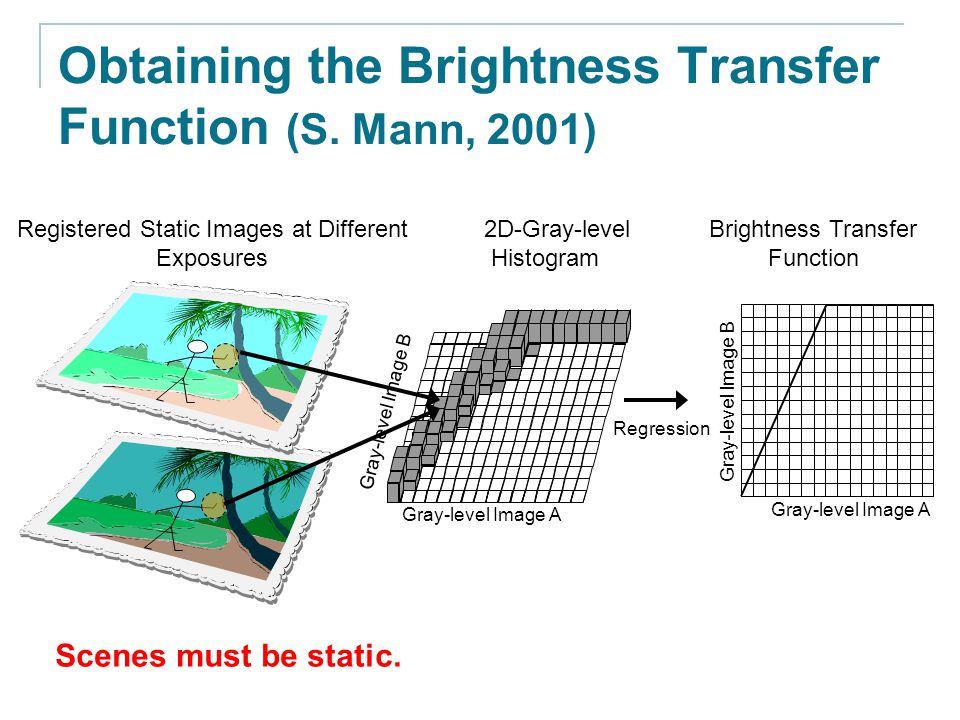 Obtaining the Brightness Transfer Function (S. Mann, 2001)

Registered Static Images at Different Exposures

2D-Gray-level Histogram

Brightness Transfer Function

Gray-level Image B

Gray-level Image A

Regression

Gray-level Image B

Gray-level Image A

Scenes must be static.